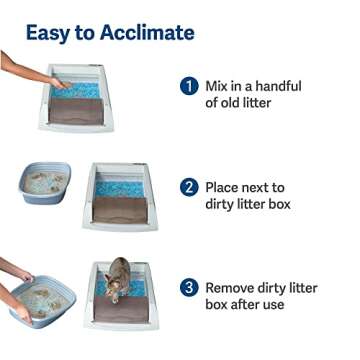 Easy to Acclimate

1 Mix in a handful of old litter

2 Place next to dirty litter box

3 Remove dirty litter box after use